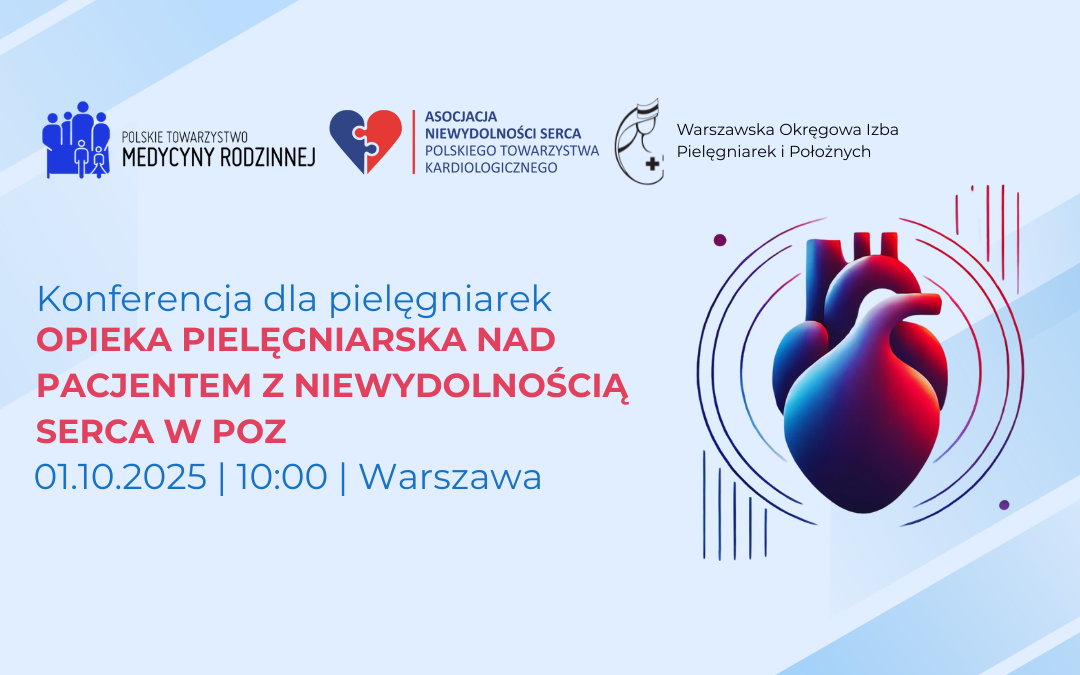 POLSKIE TOWARZYSTWO
MEDYCYNY RODZINNEJ

ASOCJACJA
NIEWYDOLNOŚCI SERCA
POLSKIEGO TOWARZYSTWA
KARDIOLOGICZNEGO

Warszawska Okręgowa Izba
Pielęgniarek i Położnych

Konferencja dla pielęgniarek
OPIEKA PIELĘGNIARSKA NAD PACJENTEM Z NIEWYDOLNOŚCIĄ SERCA W POZ
01.10.2025 | 10:00 | Warszawa